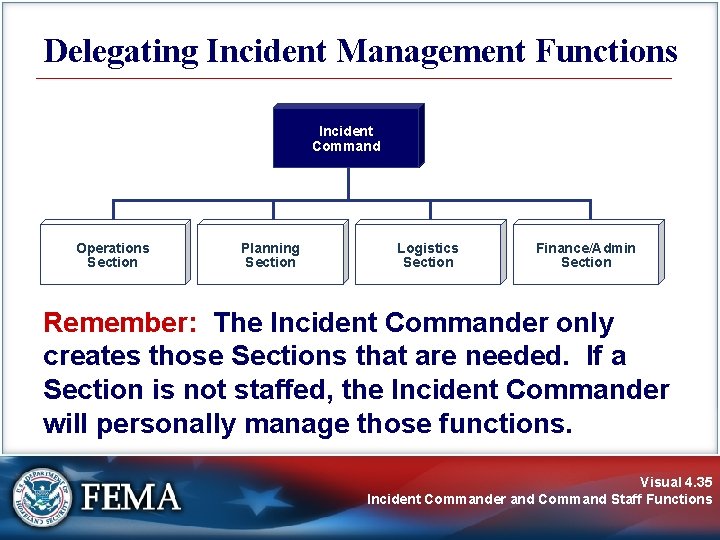 Delegating Incident Management Functions

Incident Command

Operations Section

Planning Section

Logistics Section

Finance/Admin Section

Remember: The Incident Commander only creates those Sections that are needed. If a Section is not staffed, the Incident Commander will personally manage those functions.

U.S. DEPARTMENT OF HOMELAND SECURITY

FEMA

Visual 4.35
Incident Commander and Command Staff Functions